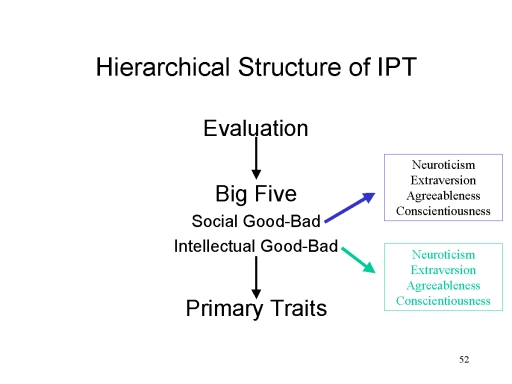 Hierarchical Structure of IPT

Evaluation

Big Five
Social Good-Bad
Intellectual Good-Bad

Primary Traits

Neuroticism
Extraversion
Agreeableness
Conscientiousness

Neuroticism
Extraversion
Agreeableness
Conscientiousness

52